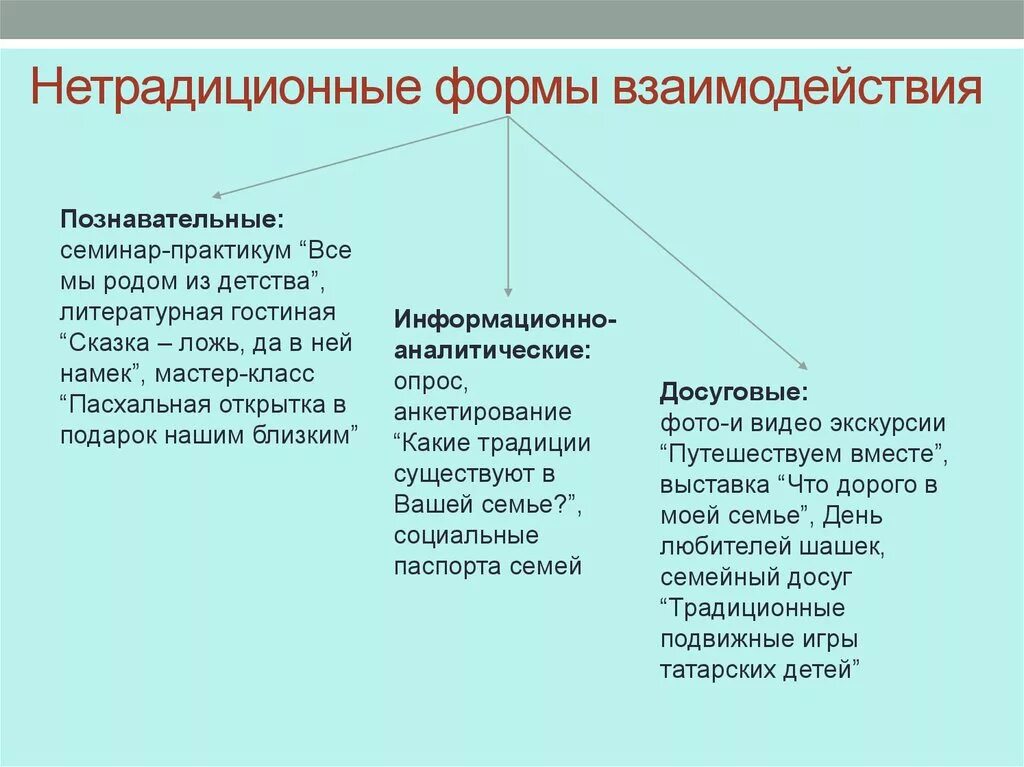 Нетрадиционные формы взаимодействия

Познавательные: семинар-практикум “Все мы родом из детства”, литературная гостиная “Сказка – ложь, да в ней намек”, мастер-класс “Пасхальная открытка в подарок нашим близким”

Информационно-аналитические: опрос, анкетирование “Какие традиции существуют в Вашей семье?”, социальные паспорта семей

Досуговые: фото-и видео экскурсии “Путешествуем вместе”, выставка “Что дорого в моей семье”, День любителей шашек, семейный досуг “Традиционные подвижные игры татарских детей”